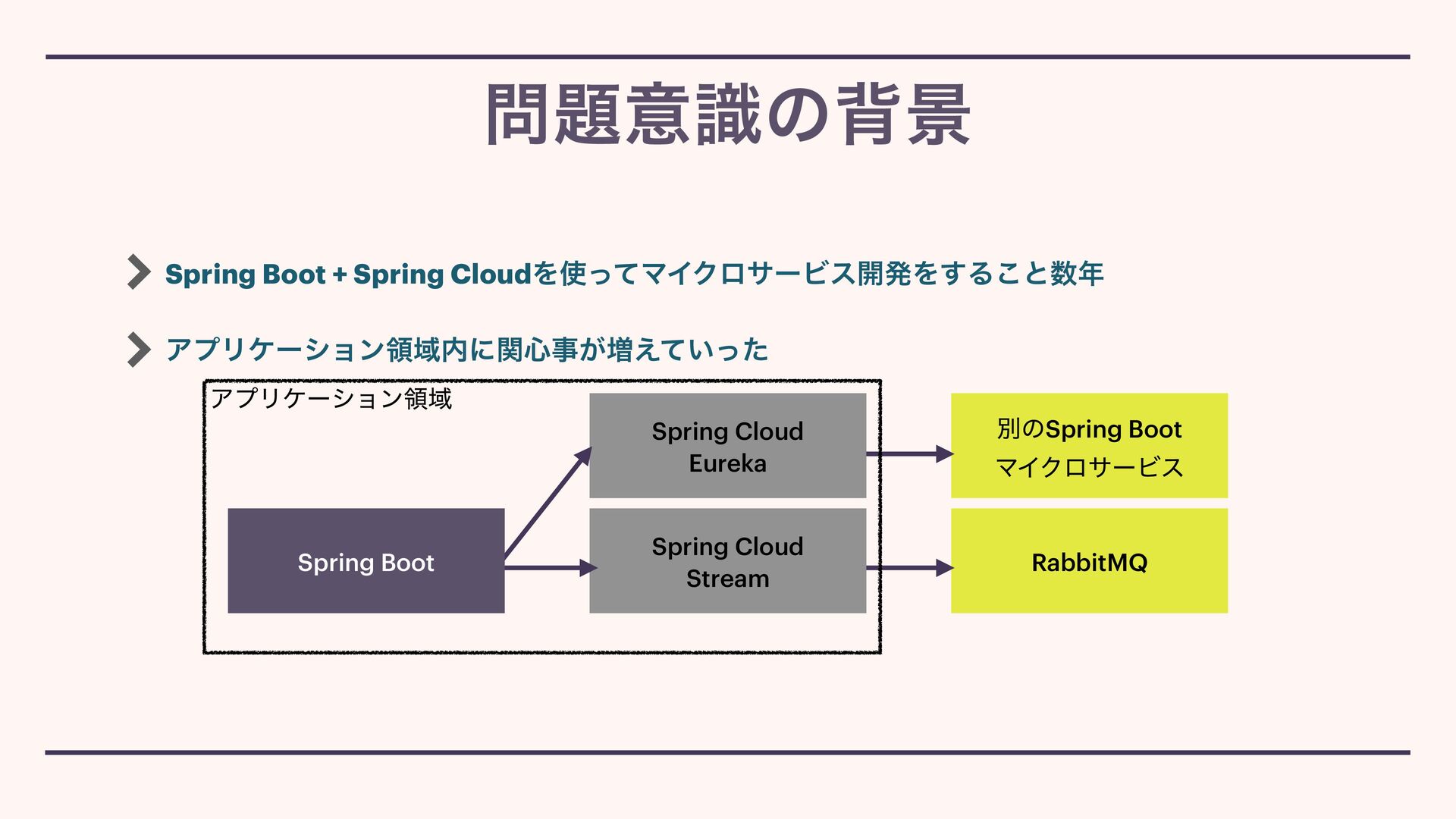 問題意識の背景

Spring Boot + Spring Cloudを使ってマイクロサービス開発をすること数年

アプリケーション領域内に関心事が増えていった

アプリケーション領域

Spring Boot

Spring Cloud Eureka

Spring Cloud Stream

別のSpring Boot マイクロサービス

RabbitMQ